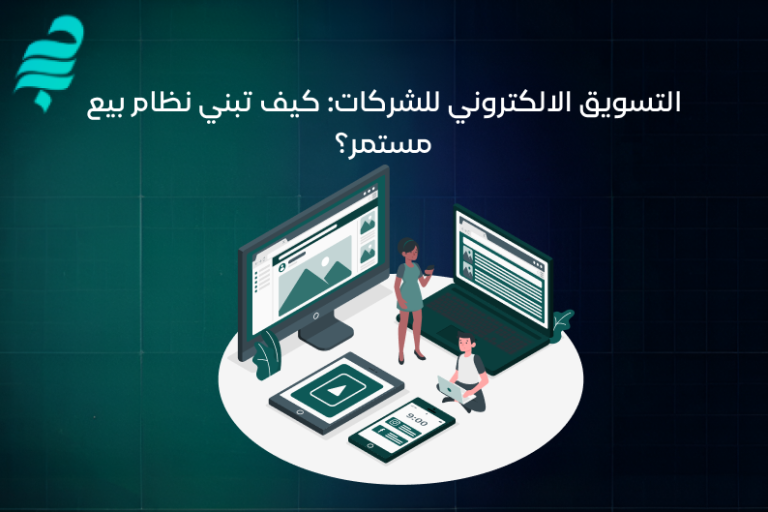 التسويق الالكتروني للشركات: كيف تبني نظام بيع مستمر؟

9:00